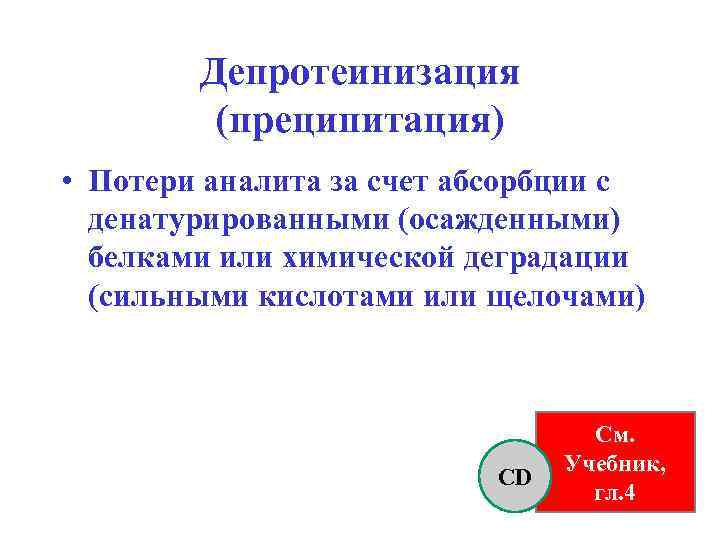 Депротеинизация (преципитация)

• Потери аналита за счет абсорбции с денатурированными (осажденными) белками или химической деградации (сильными кислотами или щелочами)

CD

См. Учебник, гл.4